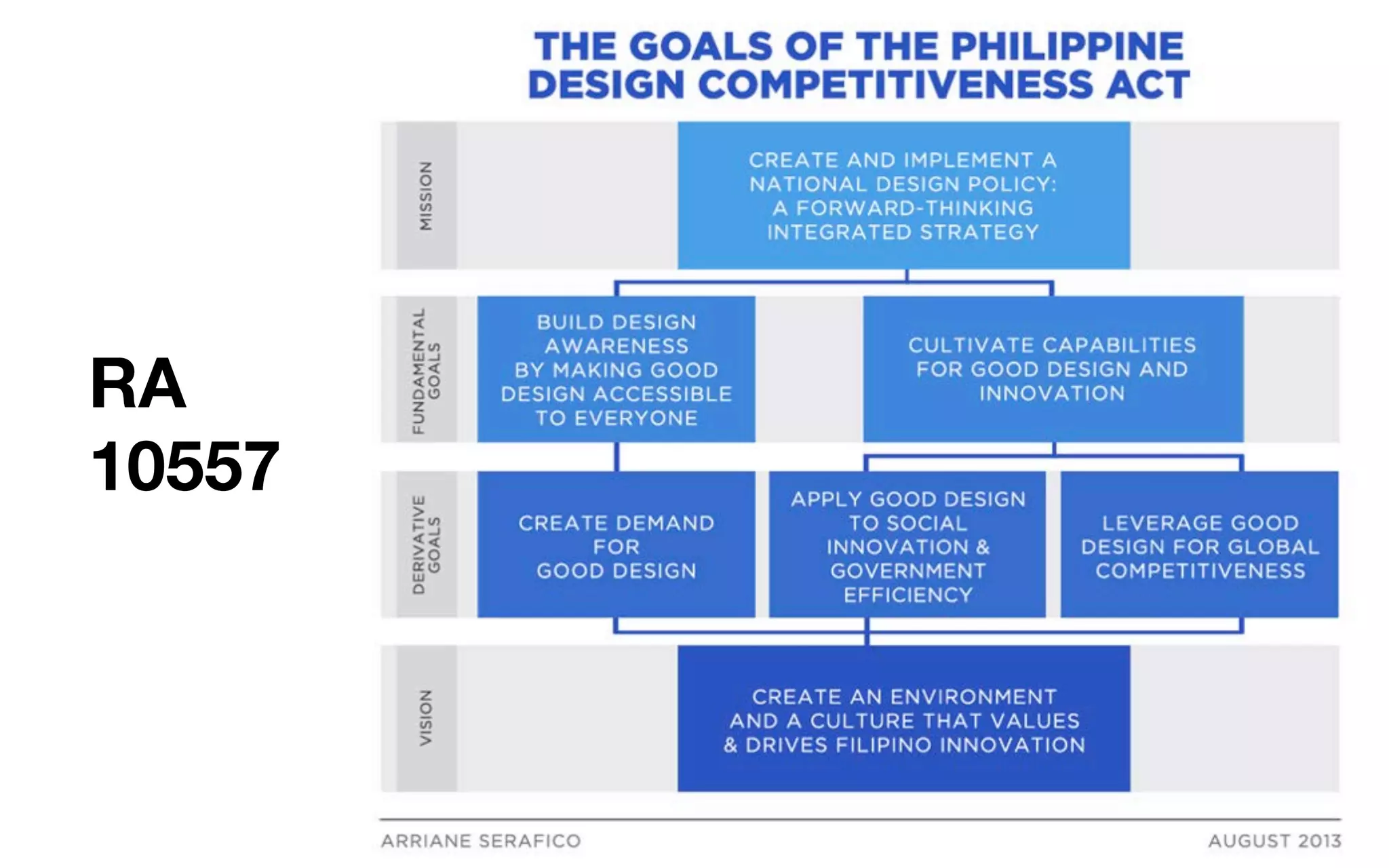 RA 10557

THE GOALS OF THE PHILIPPINE DESIGN COMPETITIVENESS ACT

MISSION

CREATE AND IMPLEMENT A NATIONAL DESIGN POLICY: A FORWARD-THINKING INTEGRATED STRATEGY

FUNDAMENTAL GOALS

BUILD DESIGN AWARENESS BY MAKING GOOD DESIGN ACCESSIBLE TO EVERYONE

CULTIVATE CAPABILITIES FOR GOOD DESIGN AND INNOVATION

DERIVATIVE GOALS

CREATE DEMAND FOR GOOD DESIGN

APPLY GOOD DESIGN TO SOCIAL INNOVATION & GOVERNMENT EFFICIENCY

LEVERAGE GOOD DESIGN FOR GLOBAL COMPETITIVENESS

VISION

CREATE AN ENVIRONMENT AND A CULTURE THAT VALUES & DRIVES FILIPINO INNOVATION

ARRIANE SERAFICO

AUGUST 2013